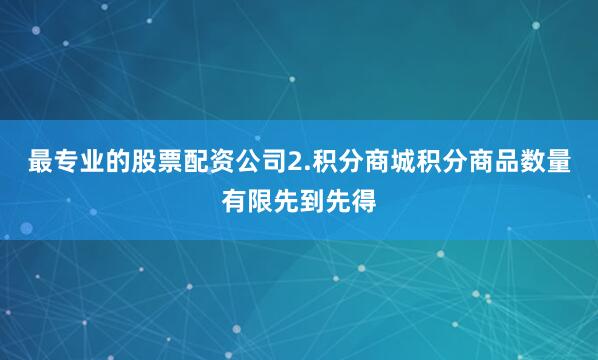 最专业的股票配资公司2.积分商城积分商品数量有限先到先得